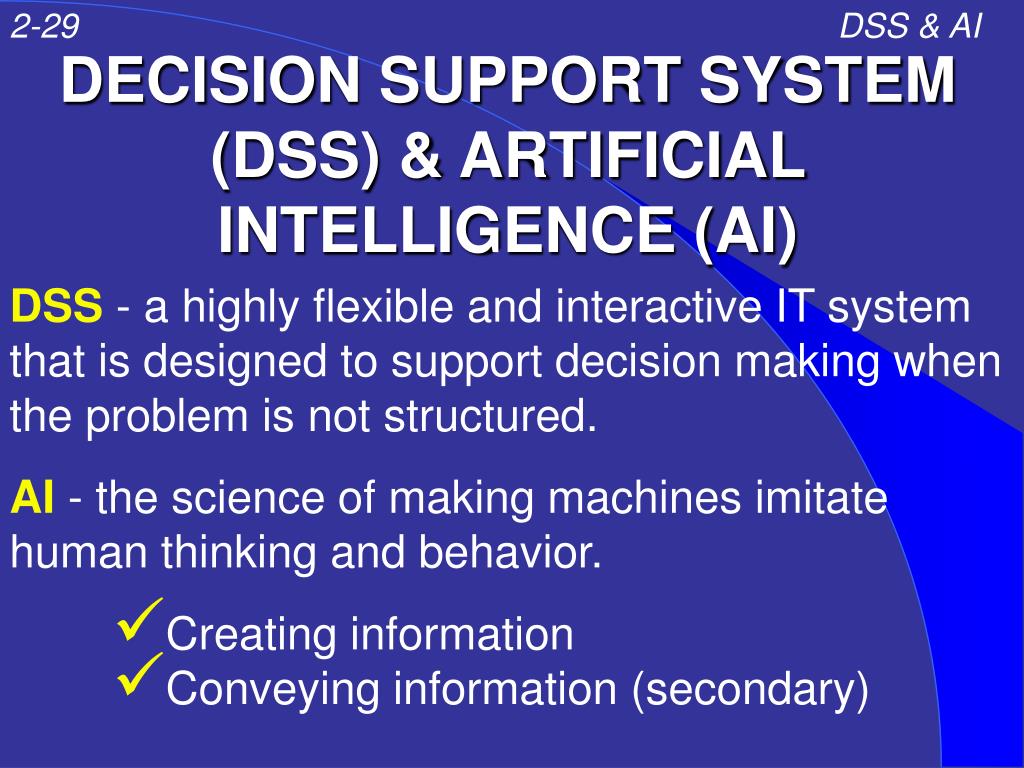 2-29

DSS & AI

DECISION SUPPORT SYSTEM (DSS) & ARTIFICIAL INTELLIGENCE (AI)

DSS - a highly flexible and interactive IT system that is designed to support decision making when the problem is not structured.

AI - the science of making machines imitate human thinking and behavior.

✓Creating information
✓Conveying information (secondary)